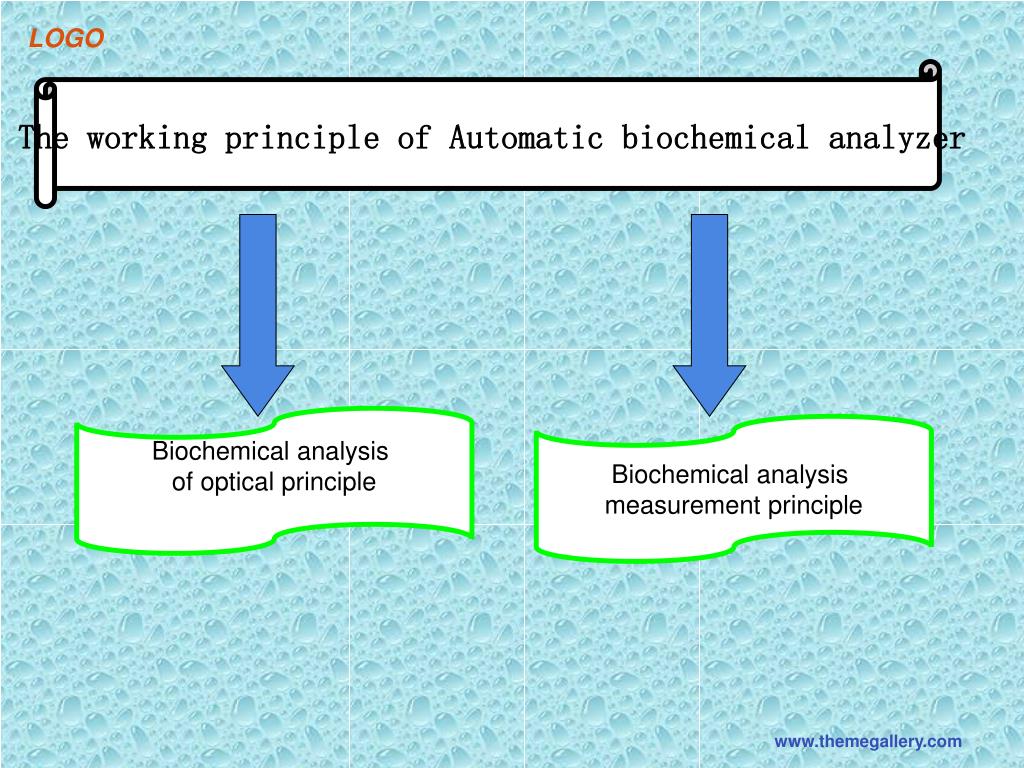 LOGO

The working principle of Automatic biochemical analyzer

Biochemical analysis of optical principle

Biochemical analysis measurement principle

www.themegallery.com